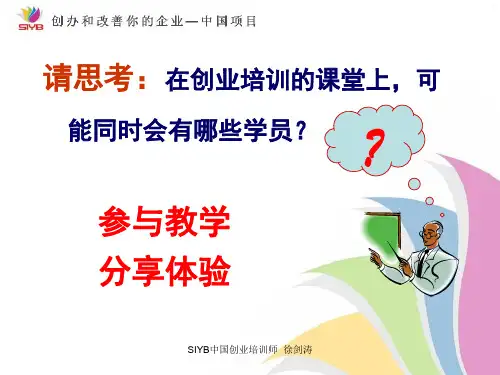 SIYB 创办和改善你的企业—中国项目

请思考：在创业培训的课堂上，可能同时会有哪些学员？

?

参与教学
分享体验

SIYB中国创业培训师 徐剑涛